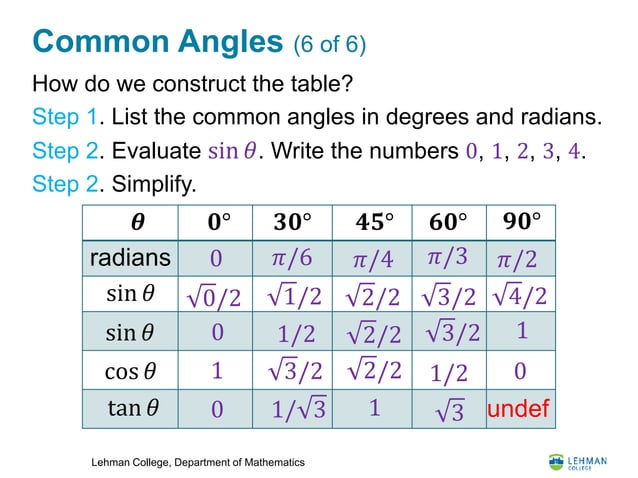 Common Angles (6 of 6)

How do we construct the table?

Step 1. List the common angles in degrees and radians.

Step 2. Evaluate $\sin\theta$. Write the numbers $0$, $1$, $2$, $3$, $4$.

Step 2. Simplify.

| $\theta$ | $0°$ | $30°$ | $45°$ | $60°$ | $90°$ |
|---|---|---|---|---|---|
| radians | $0$ | $\pi/6$ | $\pi/4$ | $\pi/3$ | $\pi/2$ |
| $\sin\theta$ | $\sqrt{0}/2$ | $\sqrt{1}/2$ | $\sqrt{2}/2$ | $\sqrt{3}/2$ | $\sqrt{4}/2$ |
| $\sin\theta$ | $0$ | $1/2$ | $\sqrt{2}/2$ | $\sqrt{3}/2$ | $1$ |
| $\cos\theta$ | $1$ | $\sqrt{3}/2$ | $\sqrt{2}/2$ | $1/2$ | $0$ |
| $\tan\theta$ | $0$ | $1/\sqrt{3}$ | $1$ | $\sqrt{3}$ | undef |

Lehman College, Department of Mathematics

LEHMAN COLLEGE